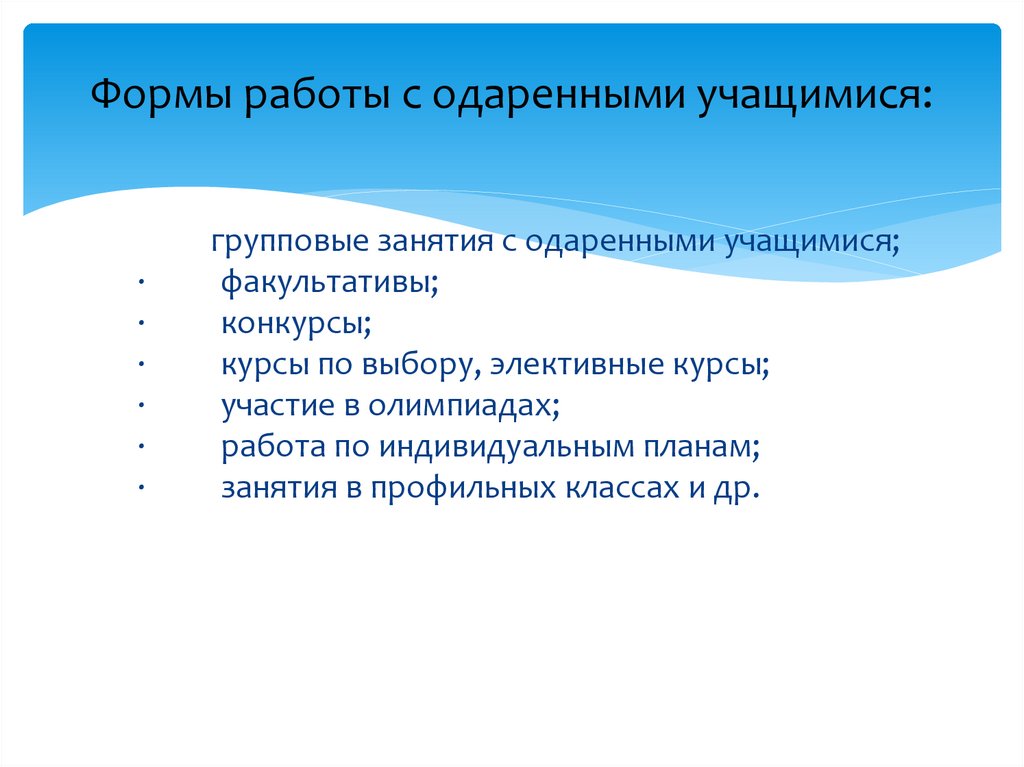 Формы работы с одаренными учащимися:

групповые занятия с одаренными учащимися;
· факультативы;
· конкурсы;
· курсы по выбору, элективные курсы;
· участие в олимпиадах;
· работа по индивидуальным планам;
· занятия в профильных классах и др.